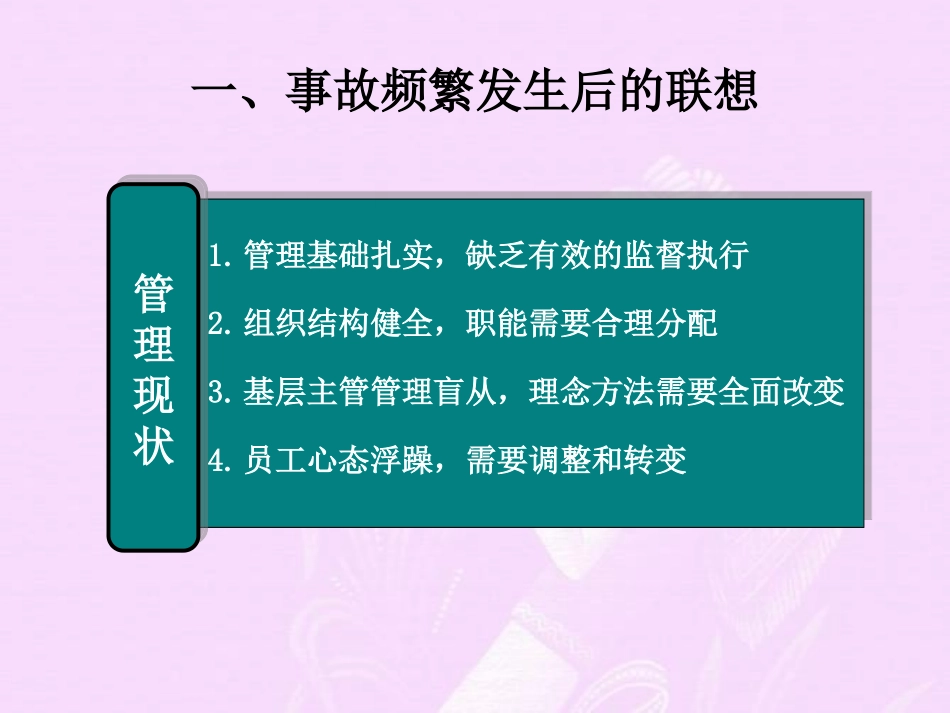 一、事故频繁发生后的联想

管理现状

1. 管理基础扎实，缺乏有效的监督执行

2. 组织结构健全，职能需要合理分配

3. 基层主管管理盲从，理念方法需要全面改变

4. 员工心态浮躁，需要调整和转变